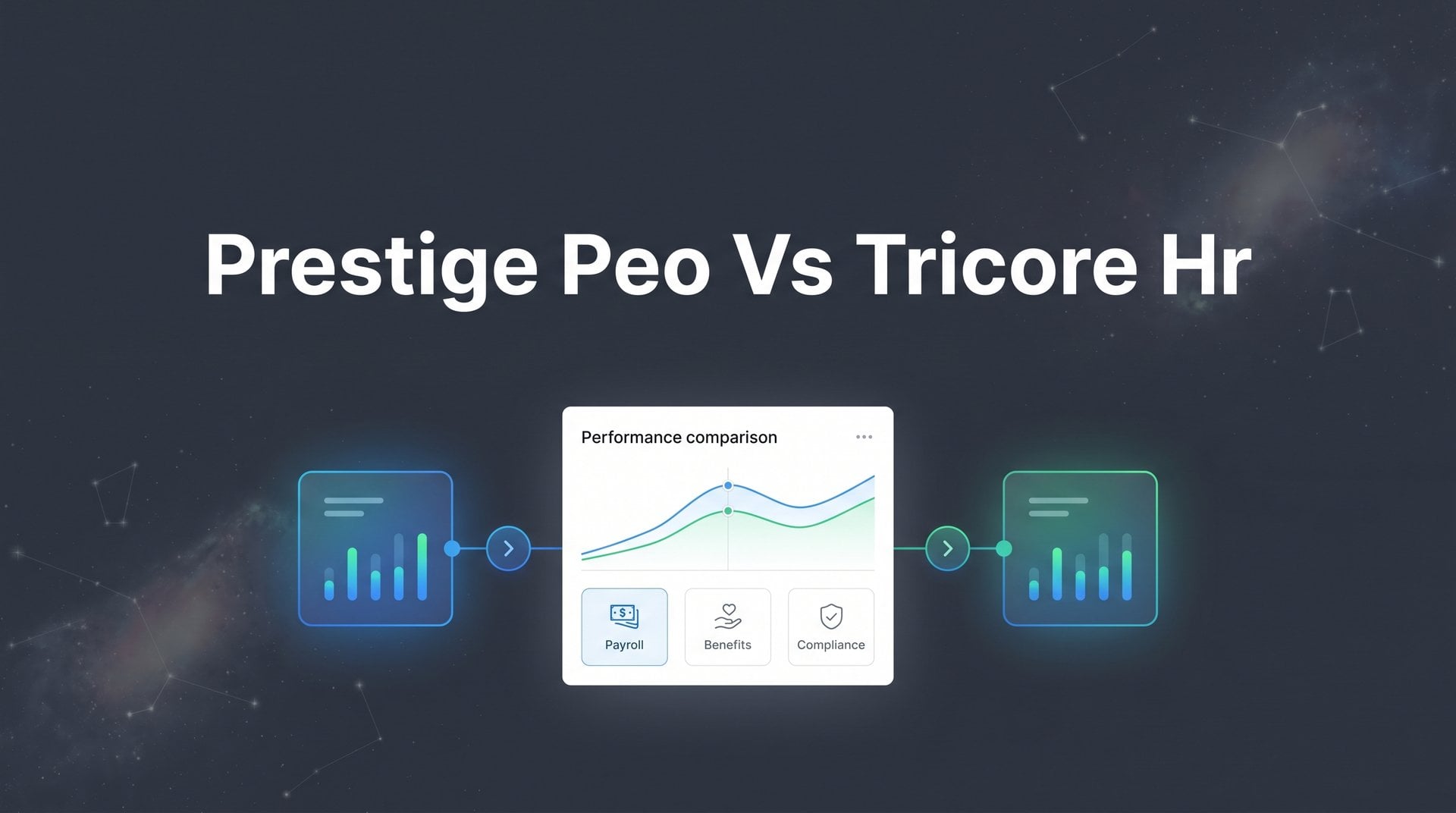 Prestige Peo Vs Tricore Hr

Performance comparison

Payroll

Benefits

Compliance